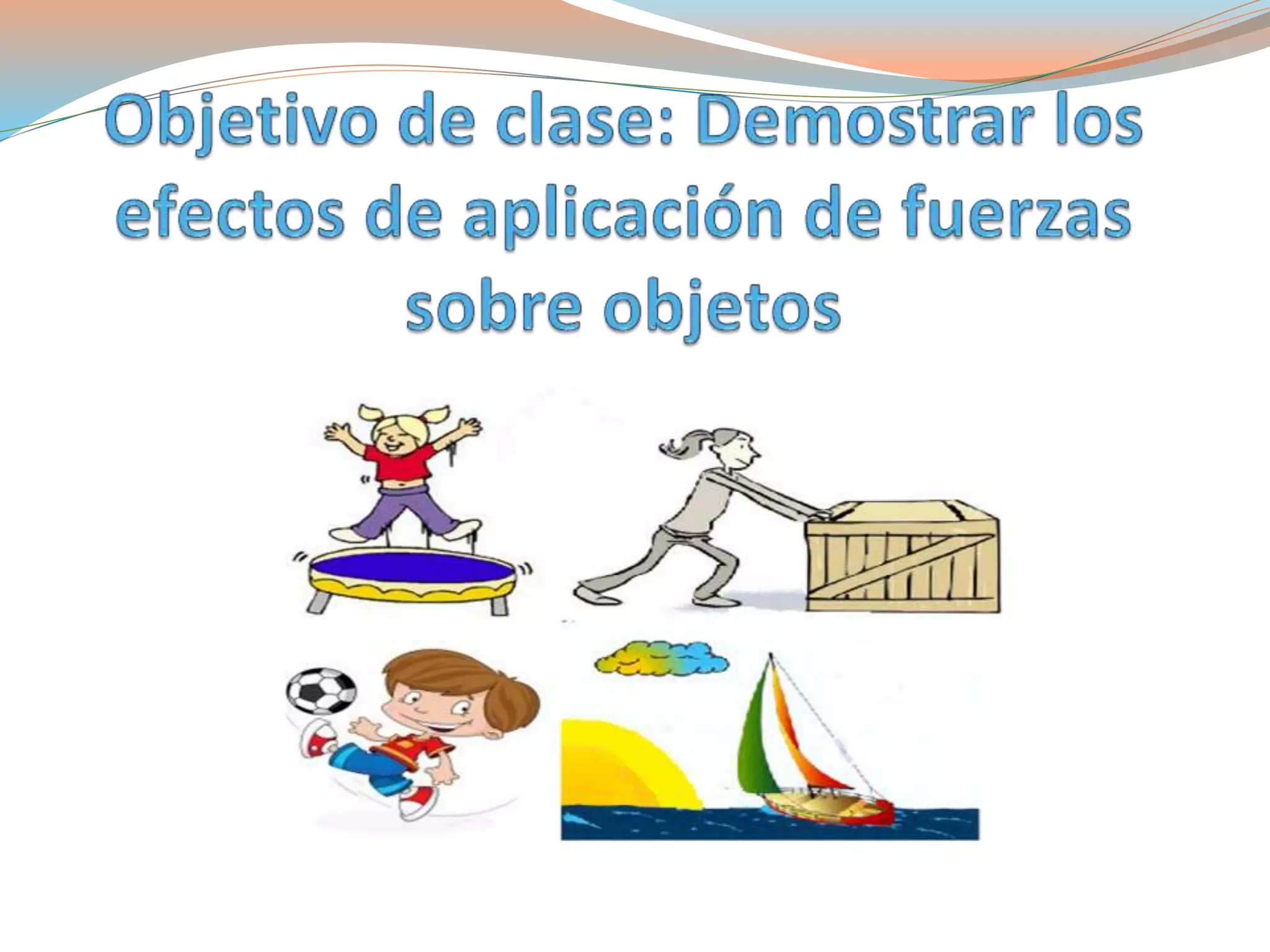 Objetivo de clase: Demostrar los efectos de aplicación de fuerzas sobre objetos